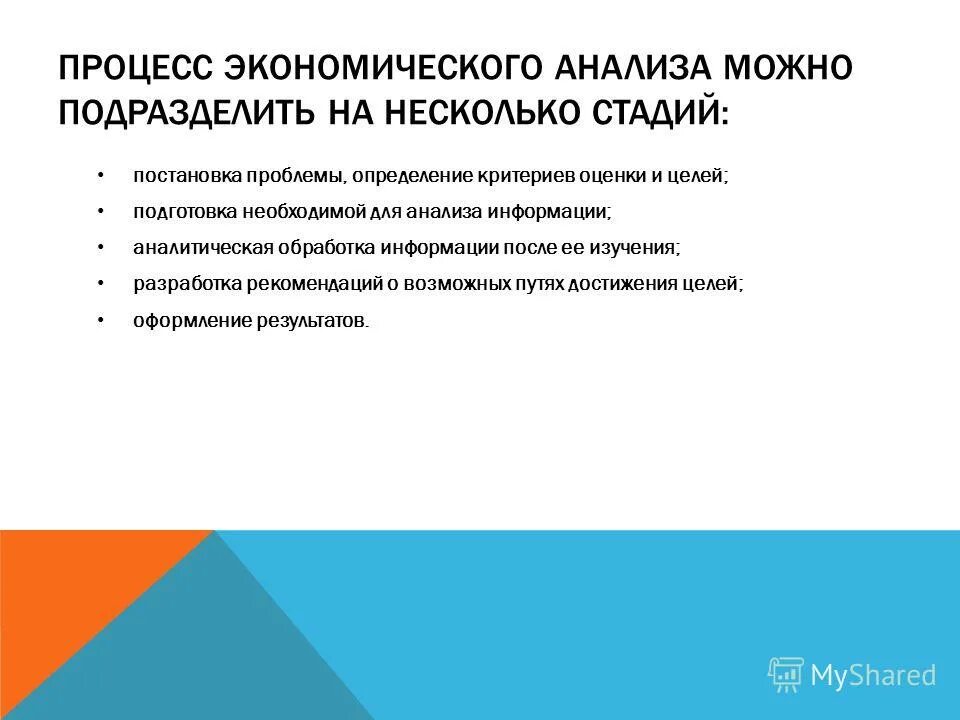 ПРОЦЕСС ЭКОНОМИЧЕСКОГО АНАЛИЗА МОЖНО ПОДРАЗДЕЛИТЬ НА НЕСКОЛЬКО СТАДИЙ:

• постановка проблемы, определение критериев оценки и целей;
• подготовка необходимой для анализа информации;
• аналитическая обработка информации после ее изучения;
• разработка рекомендаций о возможных путях достижения целей;
• оформление результатов.

MyShared